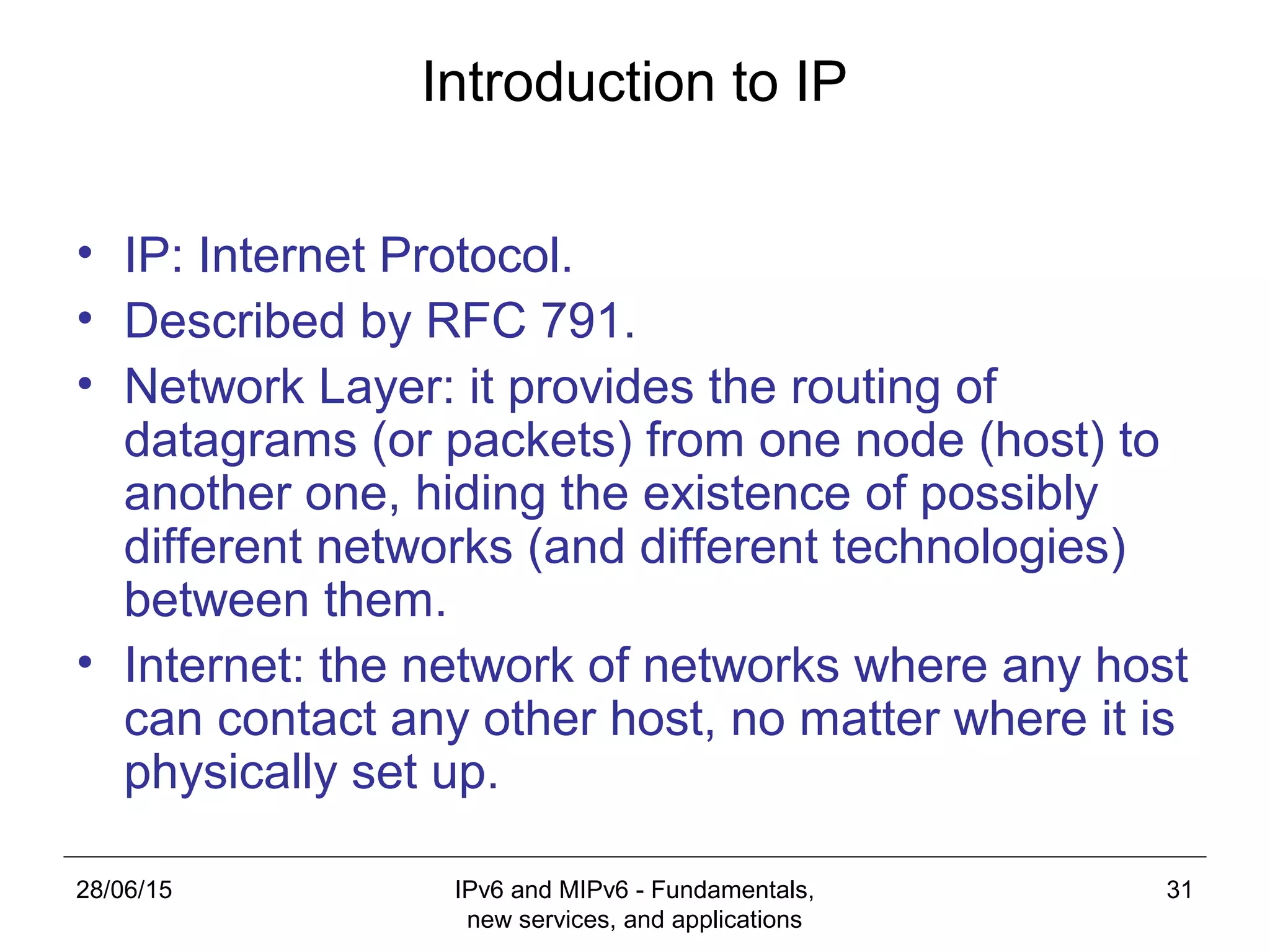 Introduction to IP

• IP: Internet Protocol.
• Described by RFC 791.
• Network Layer: it provides the routing of datagrams (or packets) from one node (host) to another one, hiding the existence of possibly different networks (and different technologies) between them.
• Internet: the network of networks where any host can contact any other host, no matter where it is physically set up.

28/06/15

IPv6 and MIPv6 - Fundamentals, new services, and applications

31